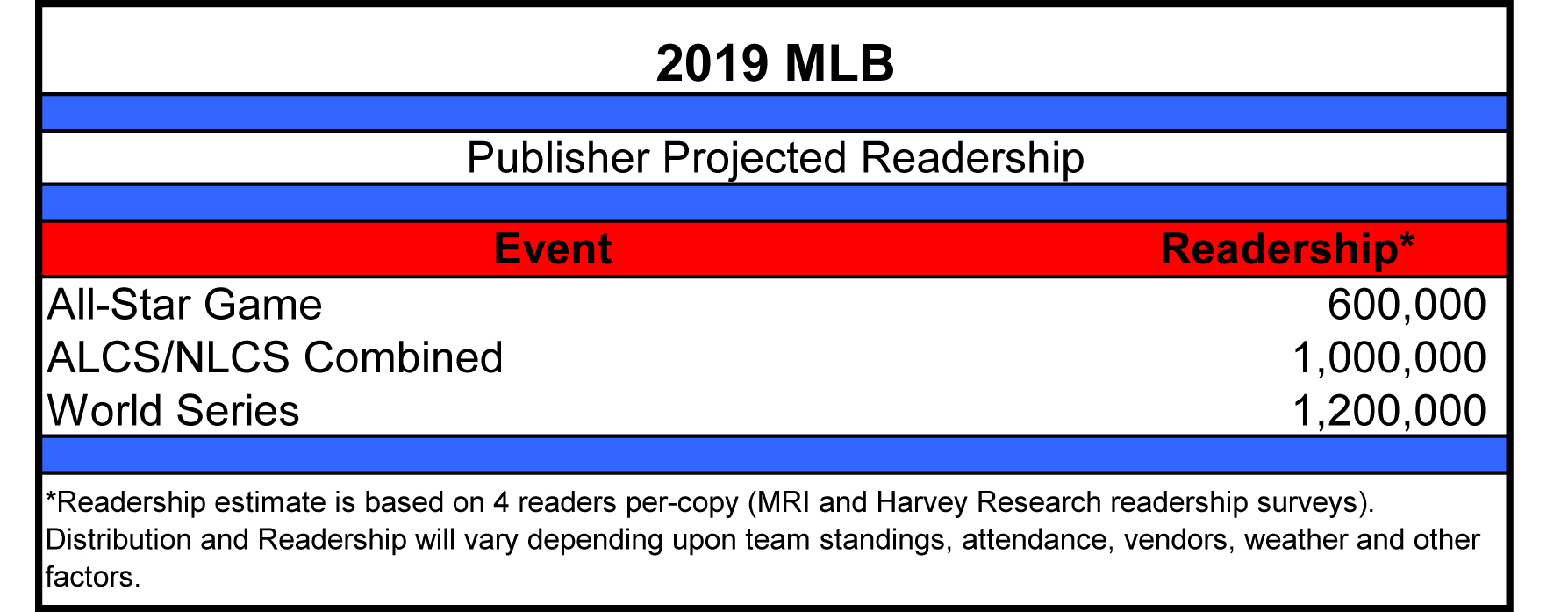 2019 MLB

Publisher Projected Readership

| Event | Readership* |
|---|---|
| All-Star Game | 600,000 |
| ALCS/NLCS Combined | 1,000,000 |
| World Series | 1,200,000 |

*Readership estimate is based on 4 readers per-copy (MRI and Harvey Research readership surveys). Distribution and Readership will vary depending upon team standings, attendance, vendors, weather and other factors.